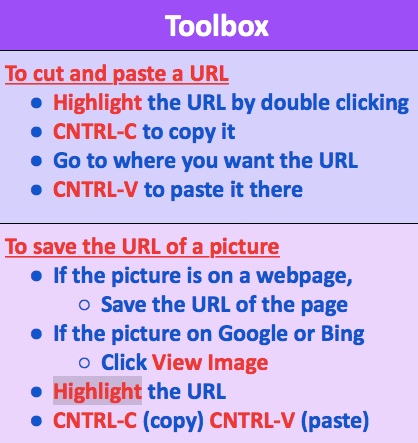 Toolbox

To cut and paste a URL
- Highlight the URL by double clicking
- CNTRL-C to copy it
- Go to where you want the URL
- CNTRL-V to paste it there

To save the URL of a picture
- If the picture is on a webpage,
  - Save the URL of the page
- If the picture on Google or Bing
  - Click View Image
- Highlight the URL
- CNTRL-C (copy) CNTRL-V (paste)